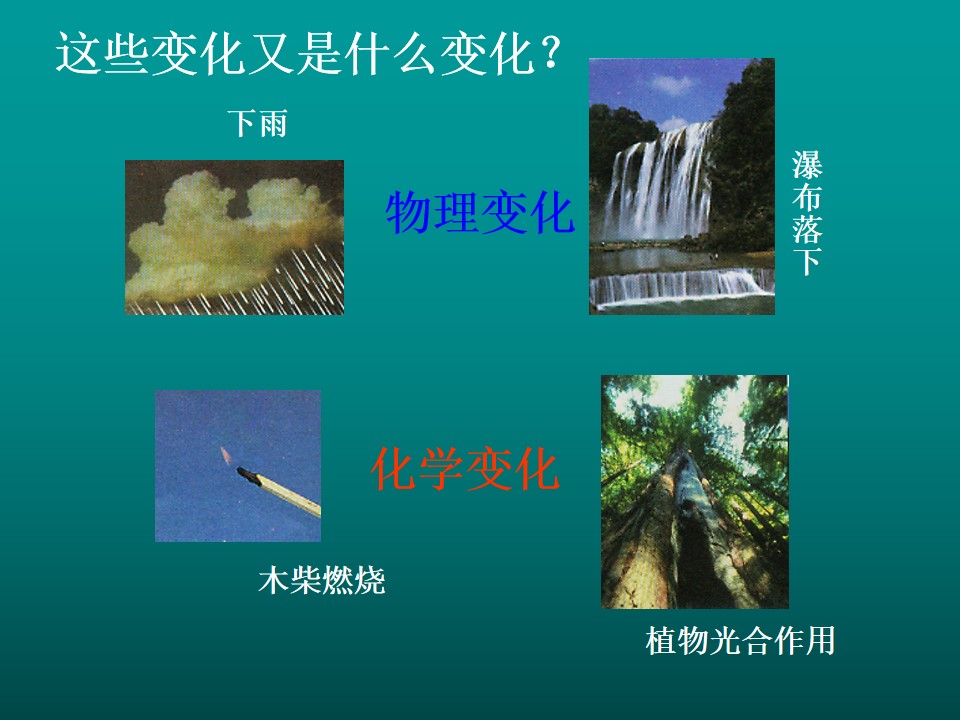 这些变化又是什么变化?

下雨

物理变化

瀑布落下

化学变化

木柴燃烧

植物光合作用